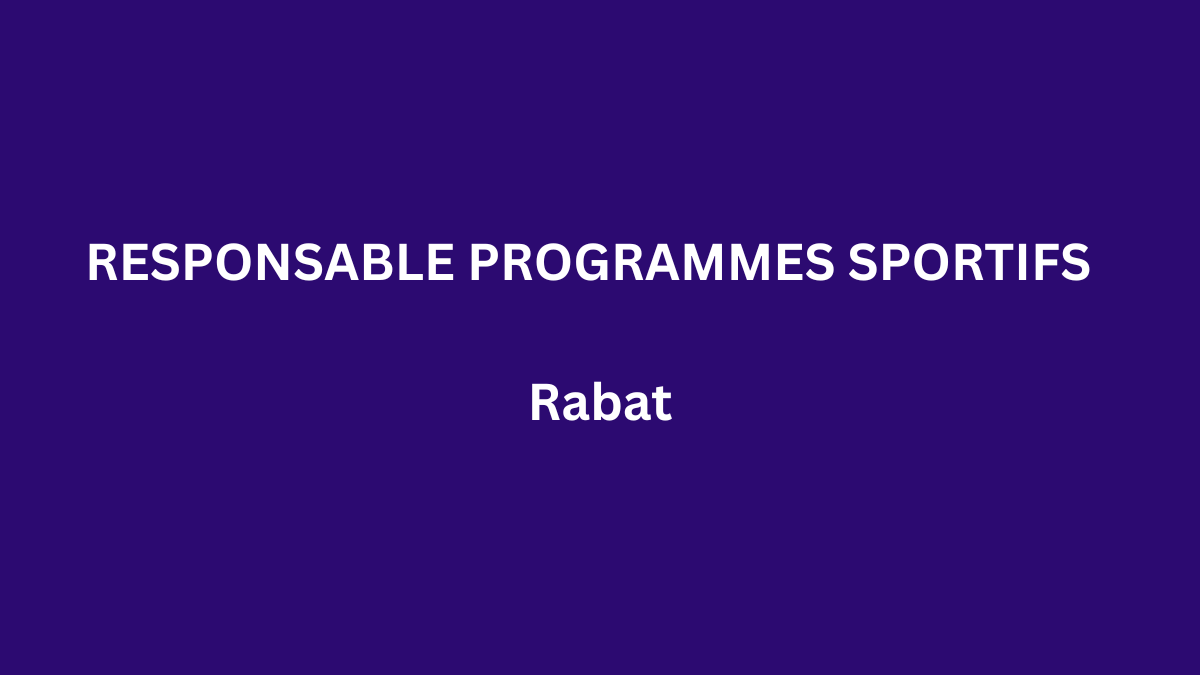 RESPONSABLE PROGRAMMES SPORTIFS

Rabat